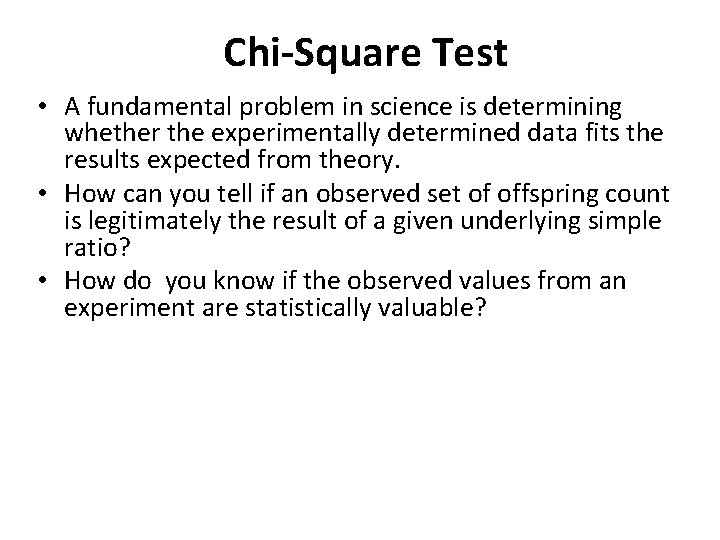 Chi-Square Test

• A fundamental problem in science is determining whether the experimentally determined data fits the results expected from theory.
• How can you tell if an observed set of offspring count is legitimately the result of a given underlying simple ratio?
• How do  you know if the observed values from an experiment are statistically valuable?